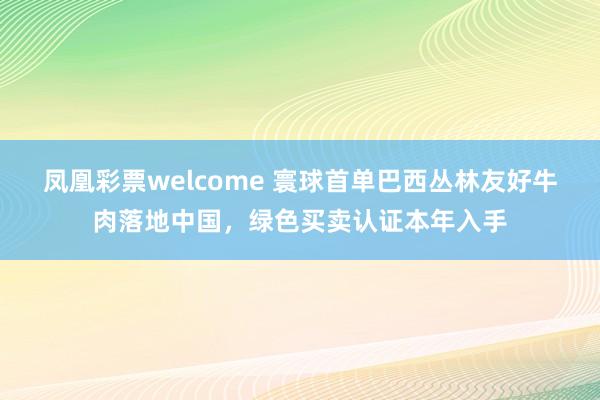 凤凰彩票welcome 寰球首单巴西丛林友好牛肉落地中国，绿色买卖认证本年入手